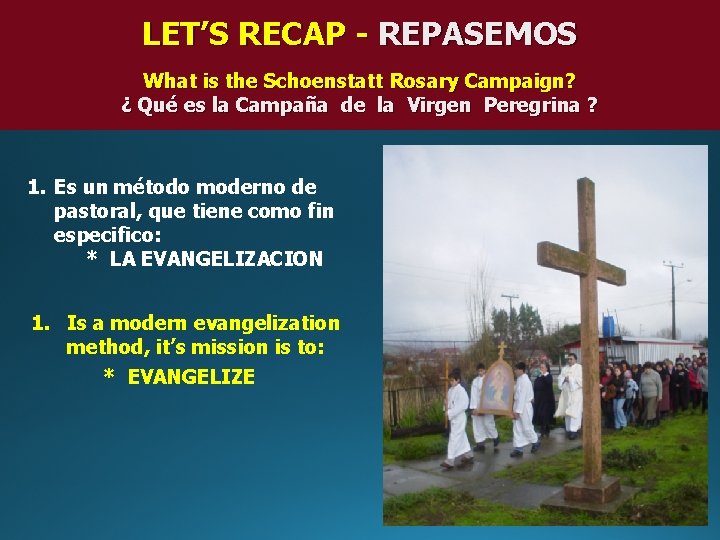 LET'S RECAP - REPASEMOS

What is the Schoenstatt Rosary Campaign?
¿ Qué es la Campaña de la Virgen Peregrina ?

1. Es un método moderno de pastoral, que tiene como fin especifico:
* LA EVANGELIZACION

1. Is a modern evangelization method, it's mission is to:
* EVANGELIZE